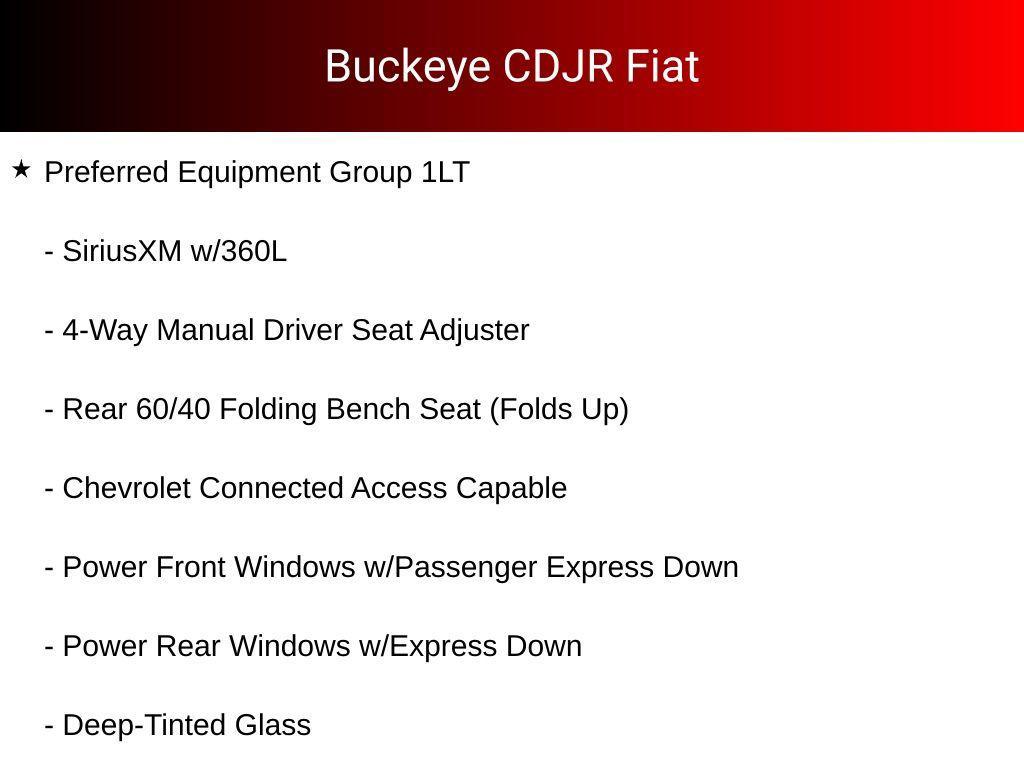 Buckeye CDJR Fiat

★ Preferred Equipment Group 1LT

- SiriusXM w/360L

- 4-Way Manual Driver Seat Adjuster

- Rear 60/40 Folding Bench Seat (Folds Up)

- Chevrolet Connected Access Capable

- Power Front Windows w/Passenger Express Down

- Power Rear Windows w/Express Down

- Deep-Tinted Glass